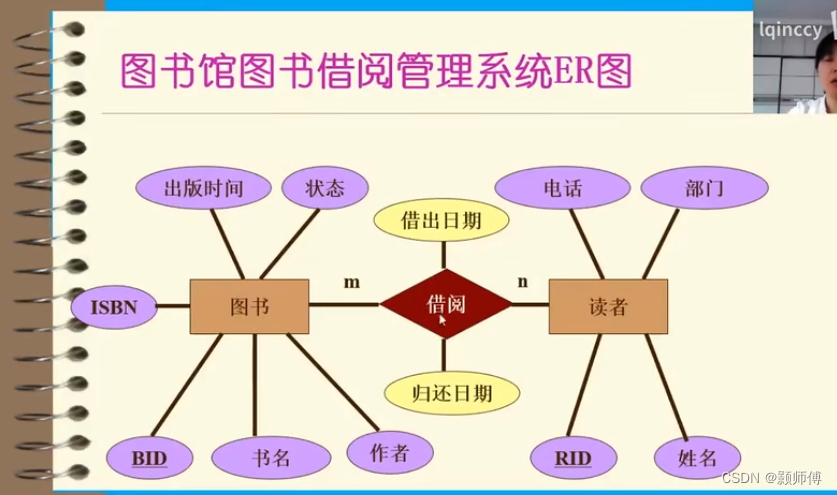 lqinccy

图书馆图书借阅管理系统ER图

出版时间
状态
借出日期
电话
部门
ISBN
图书
m
借阅
n
读者
归还日期
BID
书名
作者
RID
姓名

CSDN @颢师傅